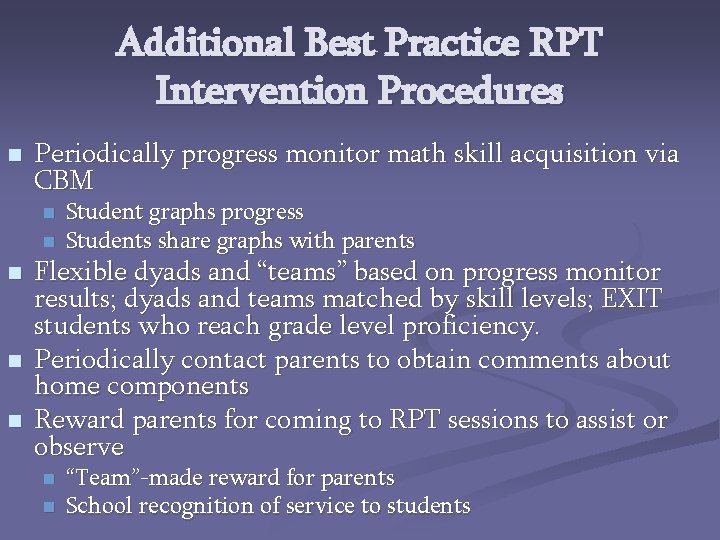 Additional Best Practice RPT Intervention Procedures

- Periodically progress monitor math skill acquisition via CBM
  - Student graphs progress
  - Students share graphs with parents
- Flexible dyads and “teams” based on progress monitor results; dyads and teams matched by skill levels; EXIT students who reach grade level proficiency.
- Periodically contact parents to obtain comments about home components
- Reward parents for coming to RPT sessions to assist or observe
  - “Team”-made reward for parents
  - School recognition of service to students